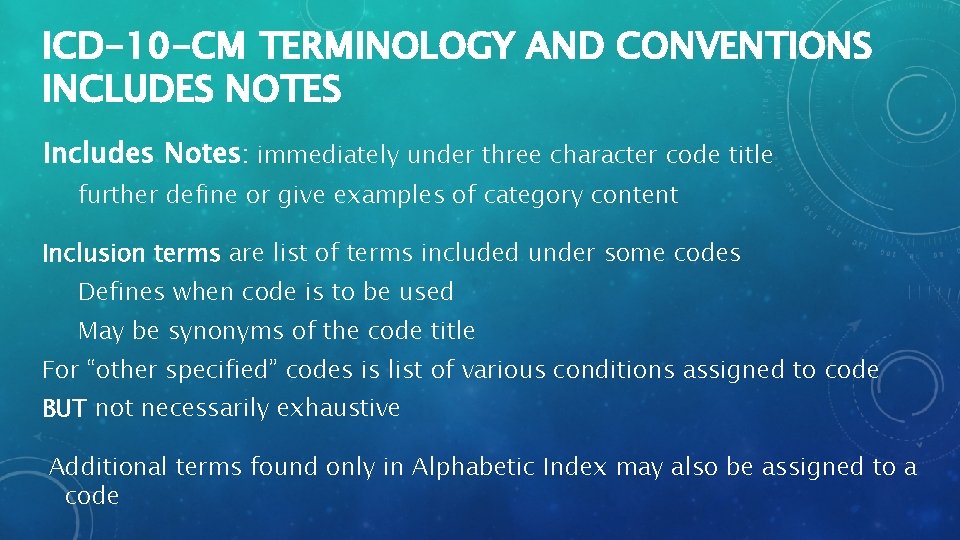 ICD-10-CM TERMINOLOGY AND CONVENTIONS INCLUDES NOTES

Includes Notes: immediately under three character code title

further define or give examples of category content

Inclusion terms are list of terms included under some codes

Defines when code is to be used

May be synonyms of the code title

For “other specified” codes is list of various conditions assigned to code BUT not necessarily exhaustive

Additional terms found only in Alphabetic Index may also be assigned to a code